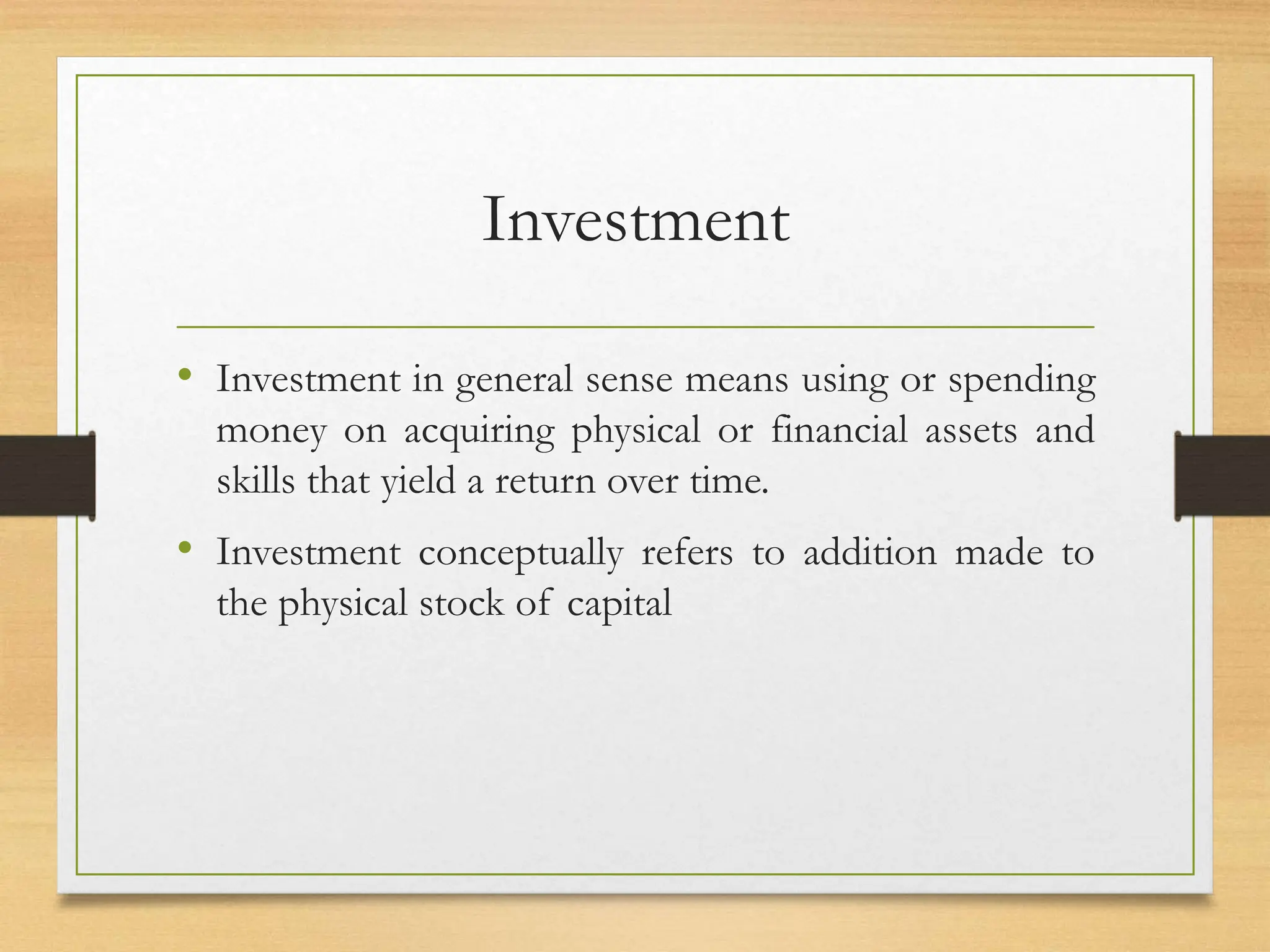 Investment

• Investment in general sense means using or spending money on acquiring physical or financial assets and skills that yield a return over time.

• Investment conceptually refers to addition made to the physical stock of capital